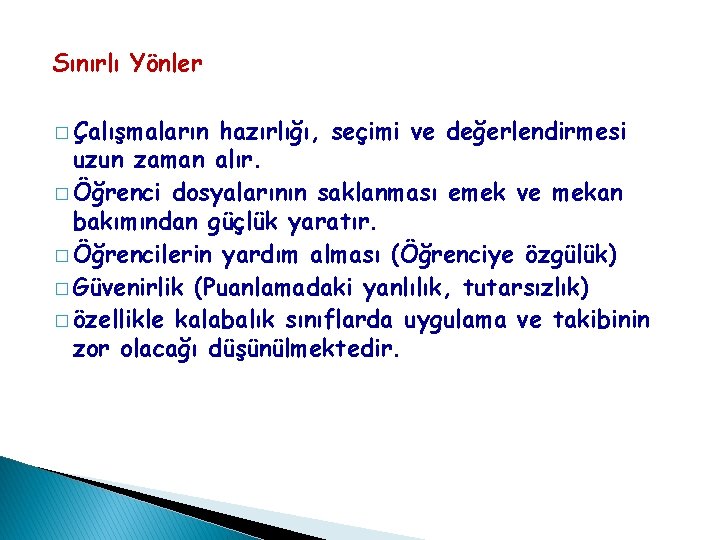 Sınırlı Yönler

□ Çalışmaların hazırlığı, seçimi ve değerlendirmesi uzun zaman alır.
□ Öğrenci dosyalarının saklanması emek ve mekan bakımından güçlük yaratır.
□ Öğrencilerin yardım alması (Öğrenciye özgülük)
□ Güvenirlik (Puanlamadaki yanlılık, tutarsızlık)
□ özellikle kalabalık sınıflarda uygulama ve takibinin zor olacağı düşünülmektedir.